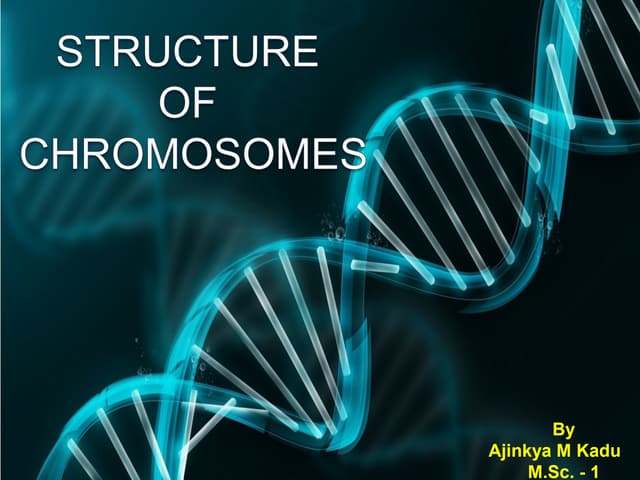 STRUCTURE
OF
CHROMOSOMES

By
Ajinkya M Kadu
M.Sc. - 1